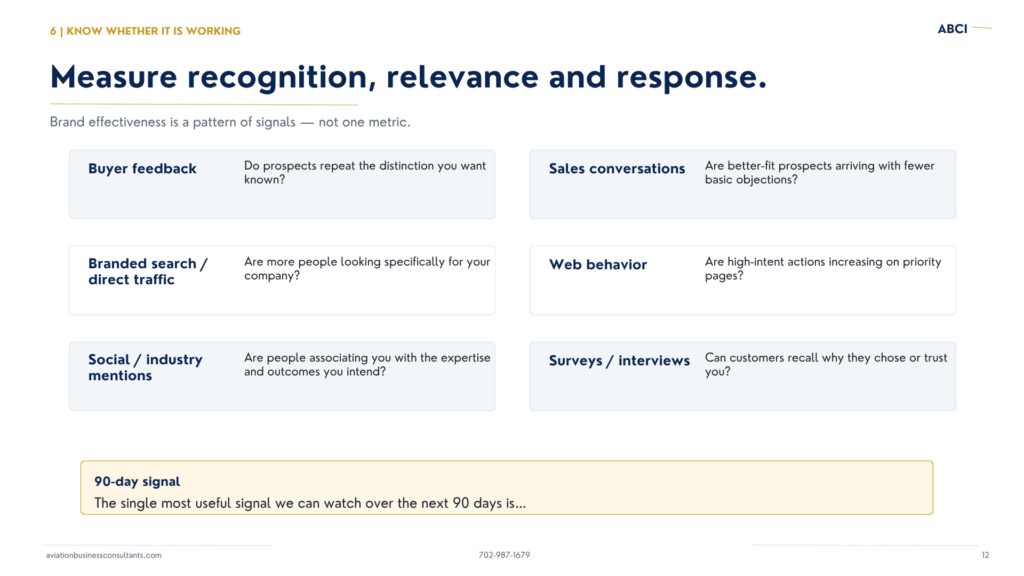 6 | KNOW WHETHER IT IS WORKING

ABCI

Measure recognition, relevance and response.

Brand effectiveness is a pattern of signals — not one metric.

Buyer feedback
Do prospects repeat the distinction you want known?

Branded search / direct traffic
Are more people looking specifically for your company?

Social / industry mentions
Are people associating you with the expertise and outcomes you intend?

Sales conversations
Are better-fit prospects arriving with fewer basic objections?

Web behavior
Are high-intent actions increasing on priority pages?

Surveys / interviews
Can customers recall why they chose or trust you?

90-day signal
The single most useful signal we can watch over the next 90 days is...

aviationbusinessconsultants.com

702-987-1679

12